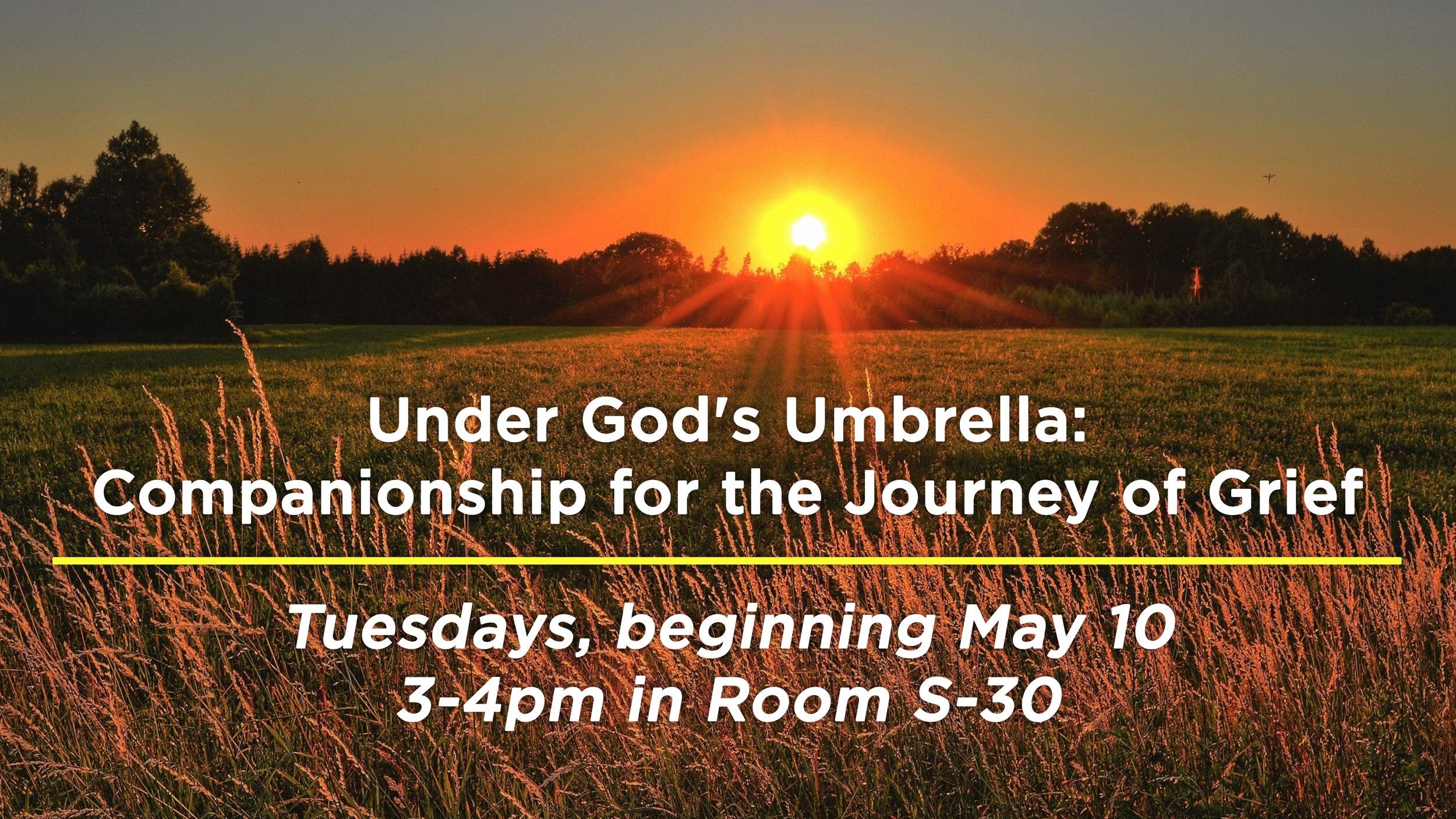 Under God's Umbrella:
Companionship for the Journey of Grief

Tuesdays, beginning May 10
3-4pm in Room S-30